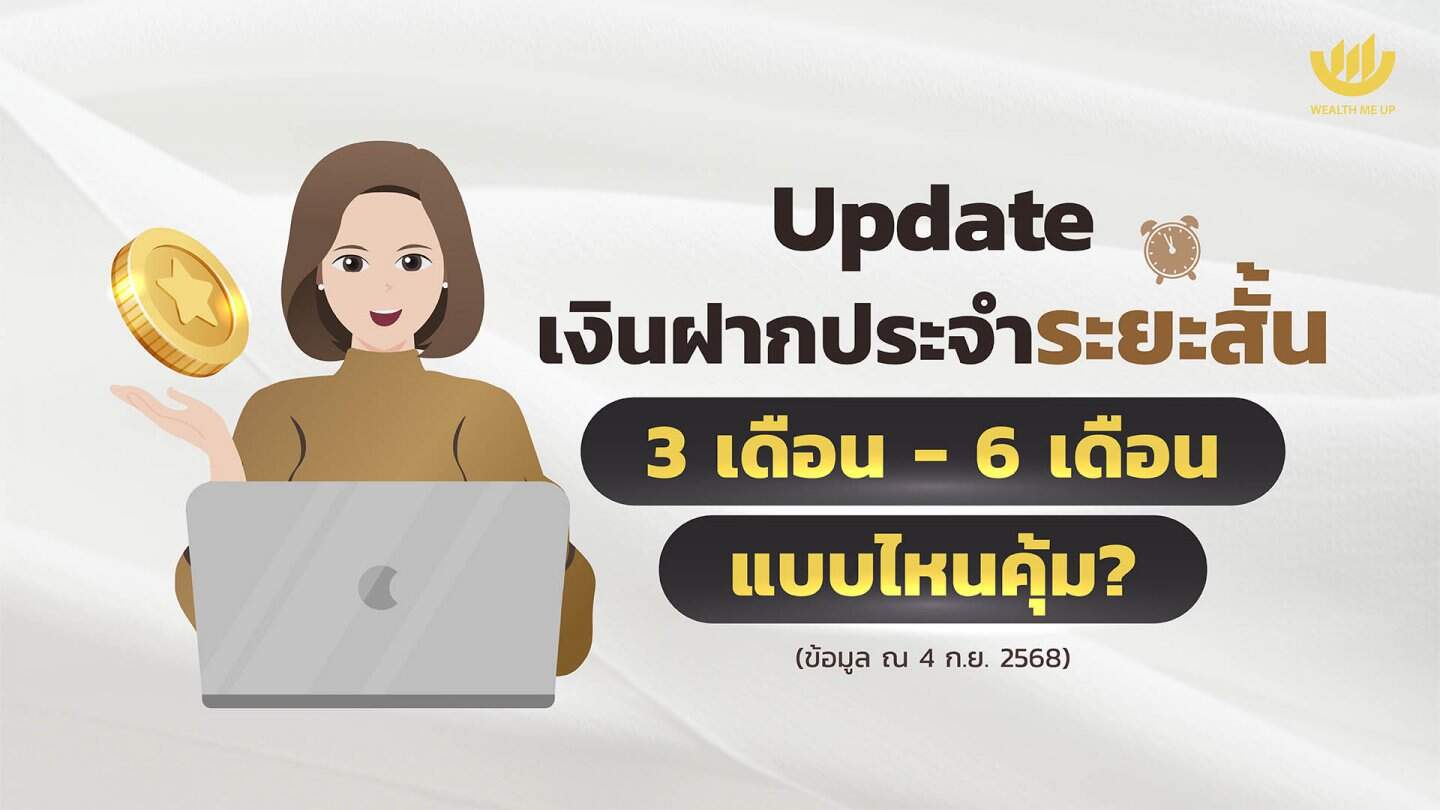 WEALTH ME UP

Update
เงินฝากประจำระยะสั้น
3 เดือน - 6 เดือน
แบบไหนคุ้ม?
(ข้อมูล ณ 4 ก.ย. 2568)